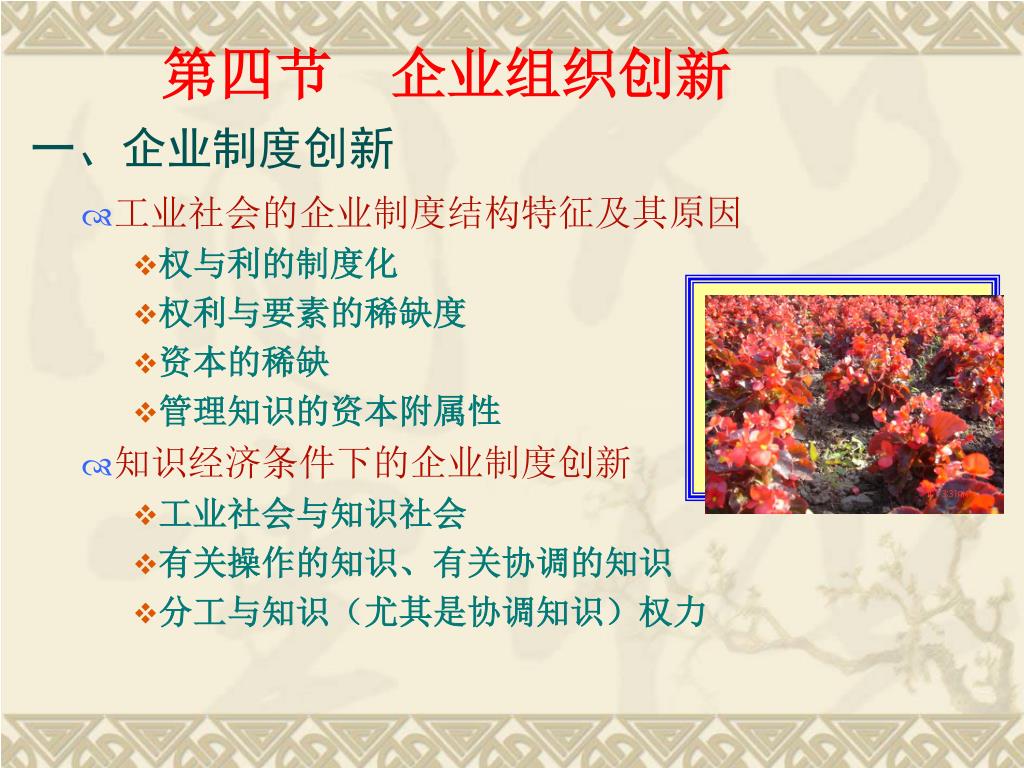 第四节　企业组织创新

一、企业制度创新

工业社会的企业制度结构特征及其原因

权与利的制度化

权利与要素的稀缺度

资本的稀缺

管理知识的资本附属性

知识经济条件下的企业制度创新

工业社会与知识社会

有关操作的知识、有关协调的知识

分工与知识（尤其是协调知识）权力